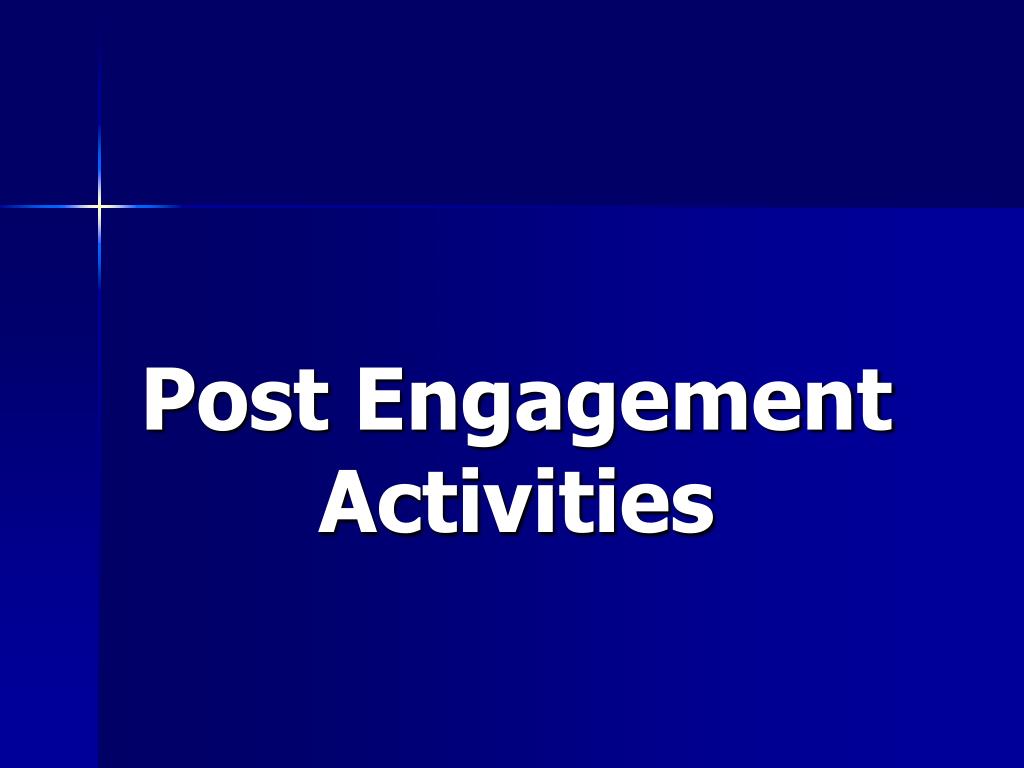 Post Engagement Activities